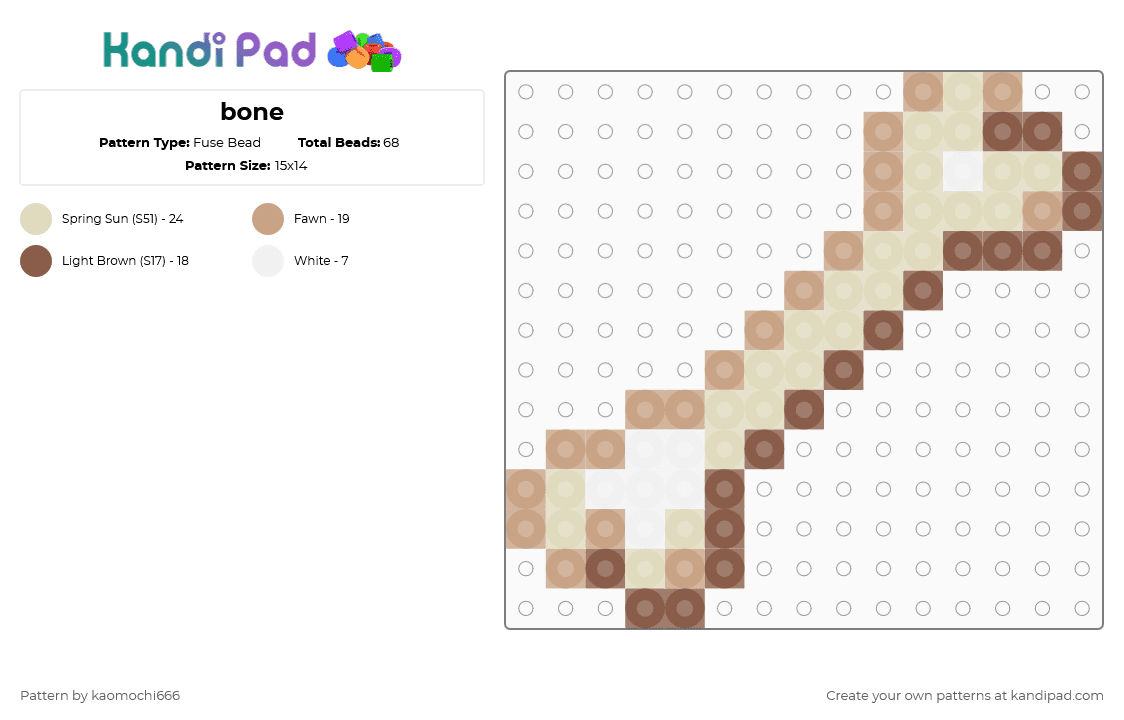 Kandi Pad

bone

Pattern Type: Fuse Bead Total Beads: 68

Pattern Size: 15x14

Spring Sun (S51) - 24

Fawn - 19

Light Brown (S17) - 18

White - 7

Pattern by kaomochi666

Create your own patterns at kandipad.com